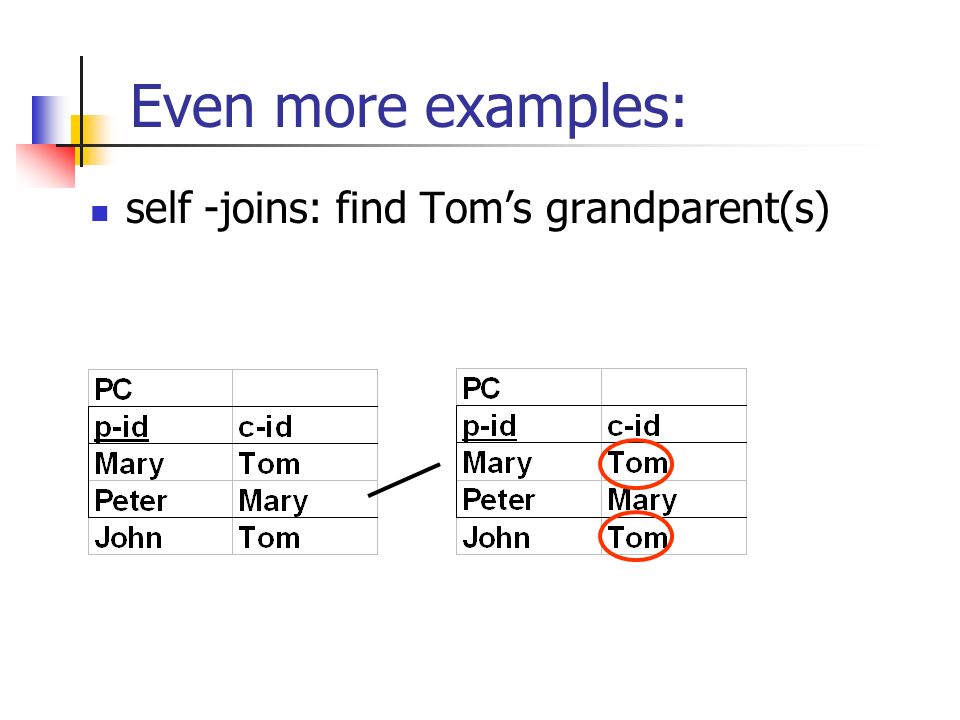 Even more examples:

self -joins: find Tom's grandparent(s)

| PC | |
|---|---|
| p-id | c-id |
| Mary | Tom |
| Peter | Mary |
| John | Tom |

| PC | |
|---|---|
| p-id | c-id |
| Mary | Tom |
| Peter | Mary |
| John | Tom |